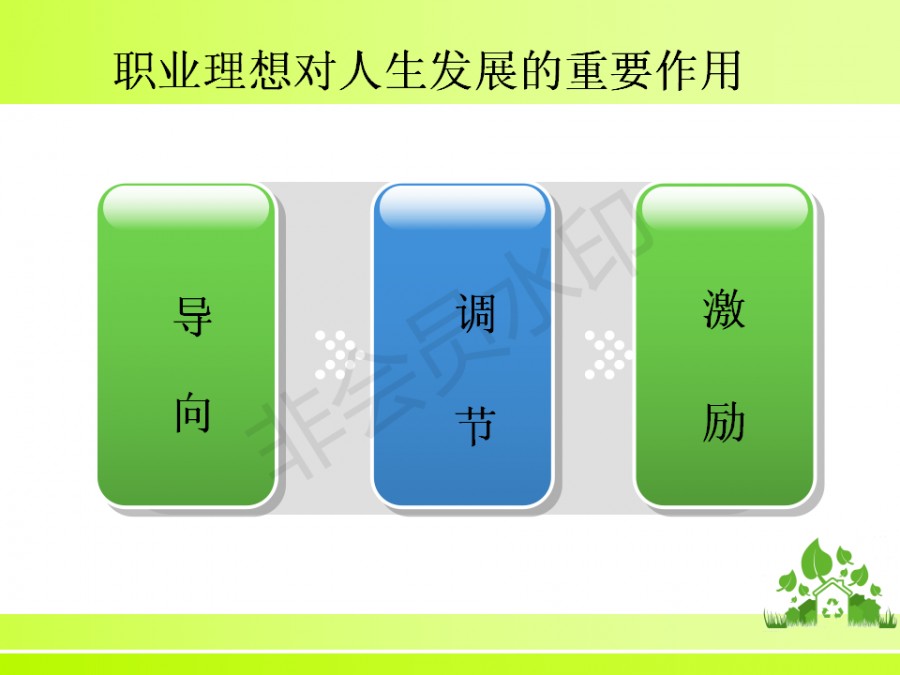 职业理想对人生发展的重要作用

导向

调节

激励

非会员水印